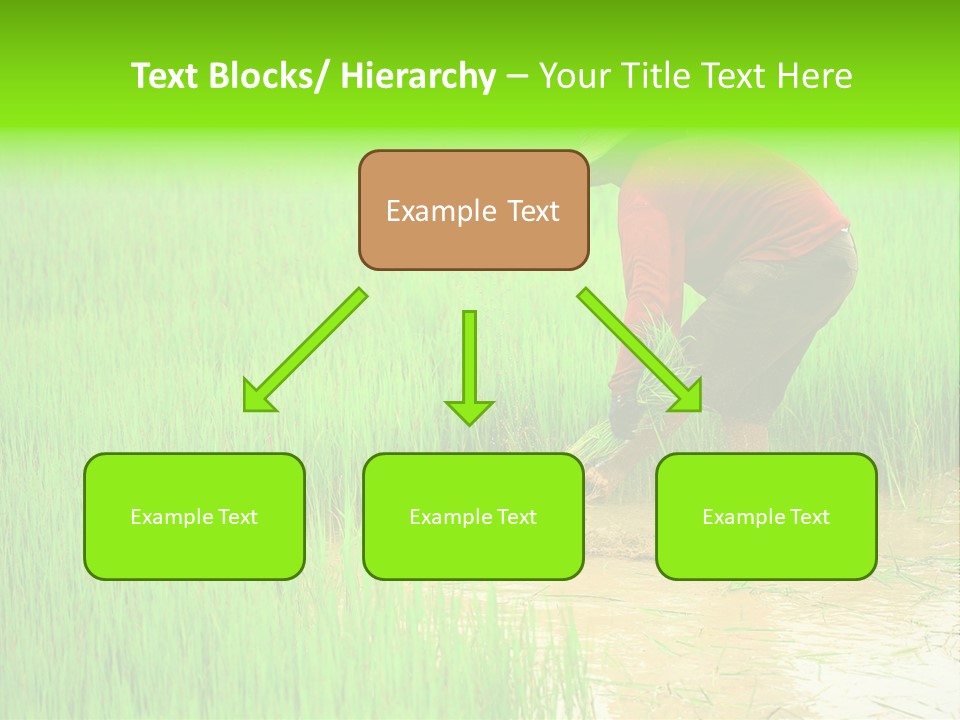 Text Blocks/ Hierarchy – Your Title Text Here

Example Text

Example Text

Example Text

Example Text